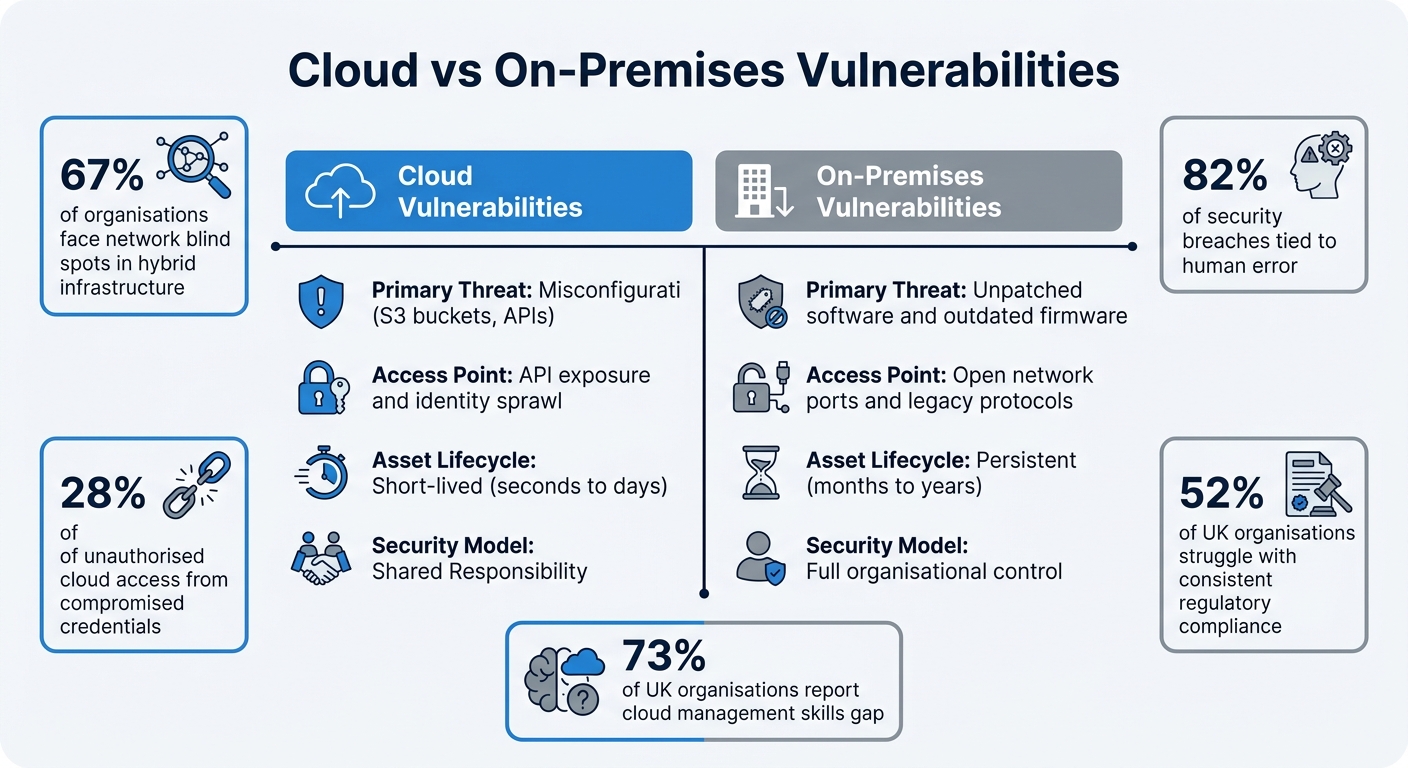 Cloud vs On-Premises Vulnerabilities

67%
of organisations face network blind spots in hybrid infrastructure

28%
of
of unauthorised cloud access from compromised credentials

Cloud Vulnerabilities

Primary Threat: Misconfigurati (S3 buckets, APIs)

Access Point: API exposure and identity sprawl

Asset Lifecycle: Short-lived (seconds to days)

Security Model: Shared Responsibility

On-Premises Vulnerabilities

Primary Threat: Unpatched software and outdated firmware

Access Point: Open network ports and legacy protocols

Asset Lifecycle: Persistent (months to years)

Security Model: Full organisational control

82%
of security breaches tied to human error

52%
of UK organisations struggle with consistent regulatory compliance

73%
of UK organisations report cloud management skills gap